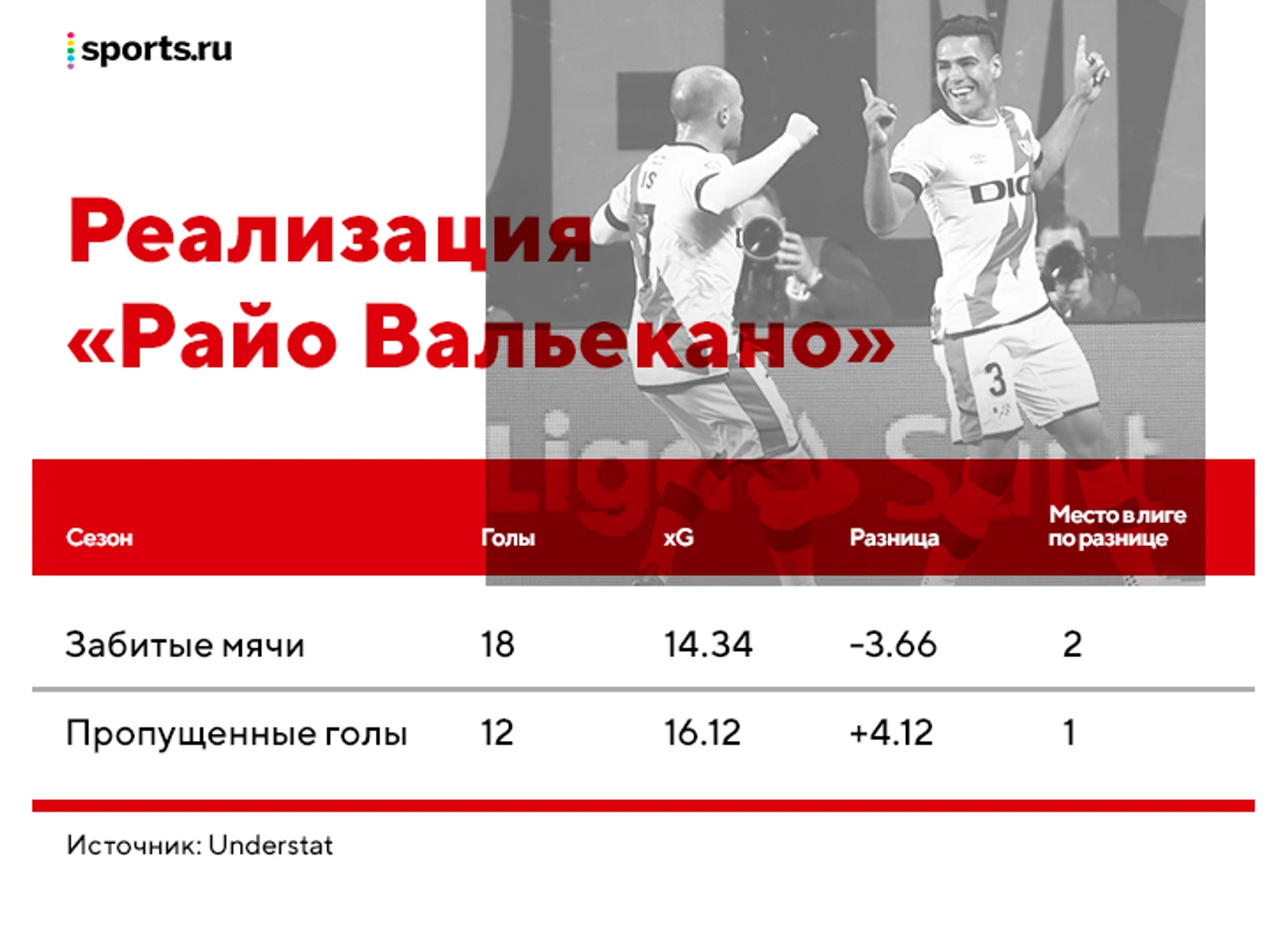 sports.ru

Реализация «Райо Вальекано»

| Сезон | Голы | xG | Разница | Место в лиге по разнице |
|---|---|---|---|---|
| Забитые мячи | 18 | 14.34 | -3.66 | 2 |
| Пропущенные голы | 12 | 16.12 | +4.12 | 1 |

Источник: Understat